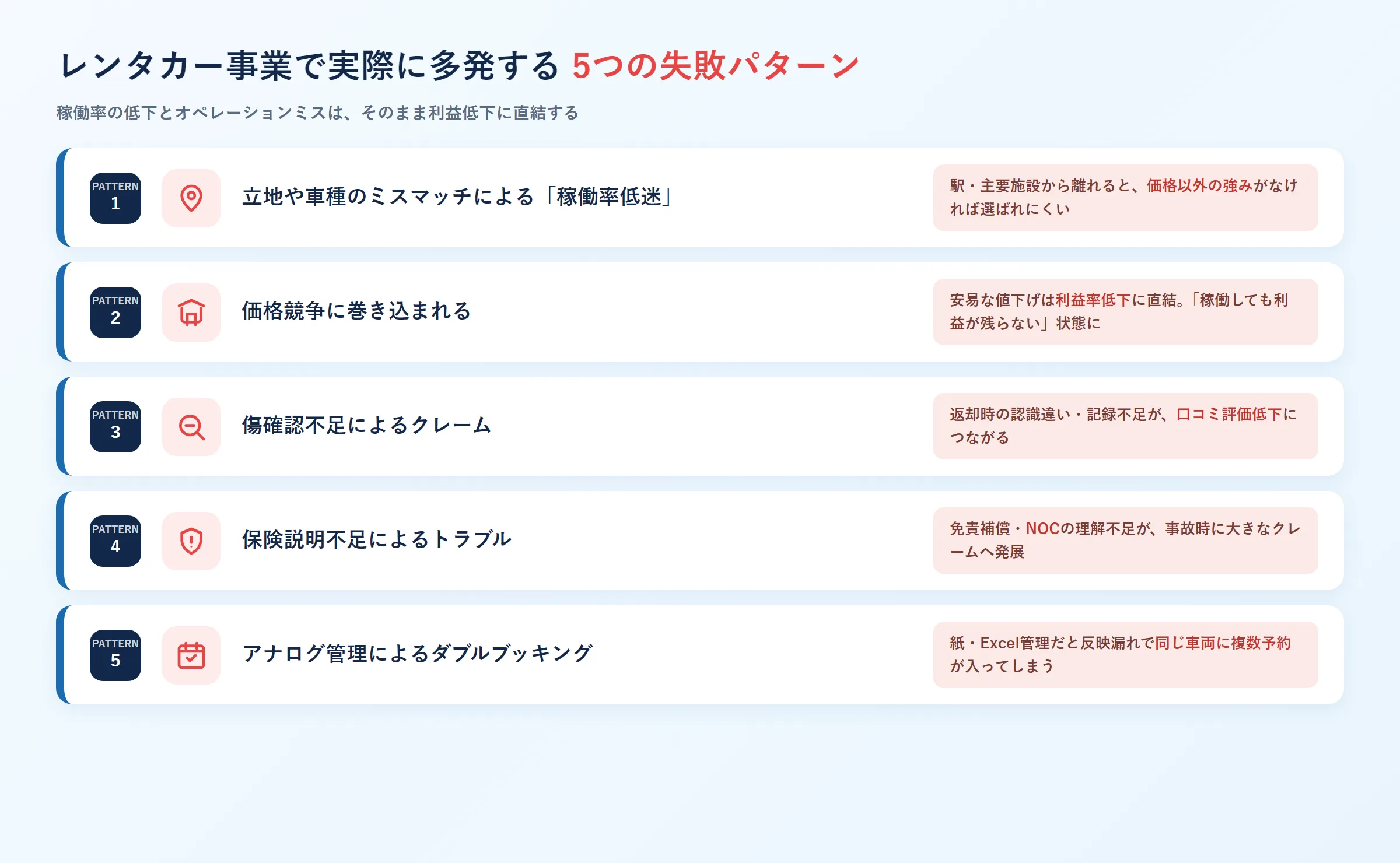 レンタカー事業で実際に多発する 5つの失敗パターン

稼働率の低下とオペレーションミスは、そのまま利益低下に直結する

PATTERN 1

立地や車種のミスマッチによる「稼働率低迷」

駅・主要施設から離れると、価格以外の強みがなければ選ばれにくい

PATTERN 2

価格競争に巻き込まれる

安易な値下げは利益率低下に直結。「稼働しても利益が残らない」状態に

PATTERN 3

傷確認不足によるクレーム

返却時の認識違い・記録不足が、口コミ評価低下につながる

PATTERN 4

保険説明不足によるトラブル

免責補償・NOCの理解不足が、事故時に大きなクレームへ発展

PATTERN 5

アナログ管理によるダブルブッキング

紙・Excel管理だと反映漏れで同じ車両に複数予約が入ってしまう